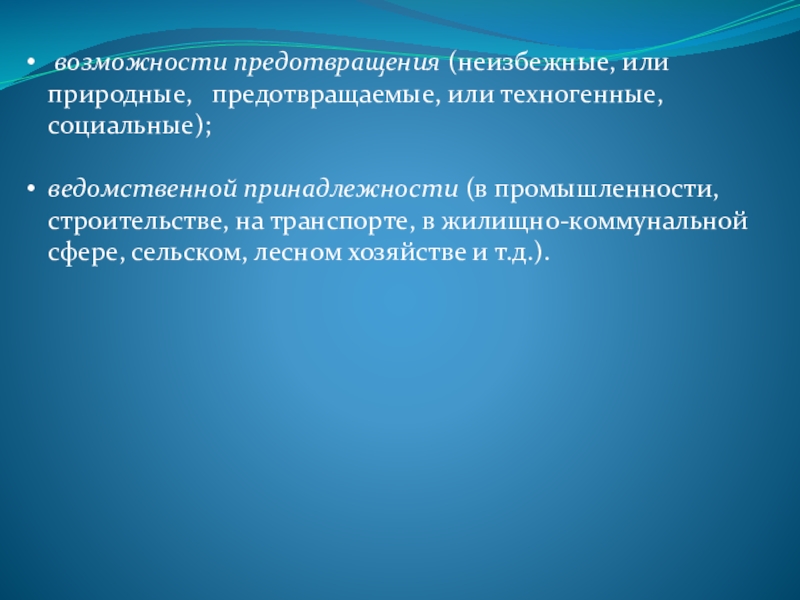 • возможности предотвращения (неизбежные, или природные, предотвращаемые, или техногенные, социальные);

• ведомственной принадлежности (в промышленности, строительстве, на транспорте, в жилищно-коммунальной сфере, сельском, лесном хозяйстве и т.д.).